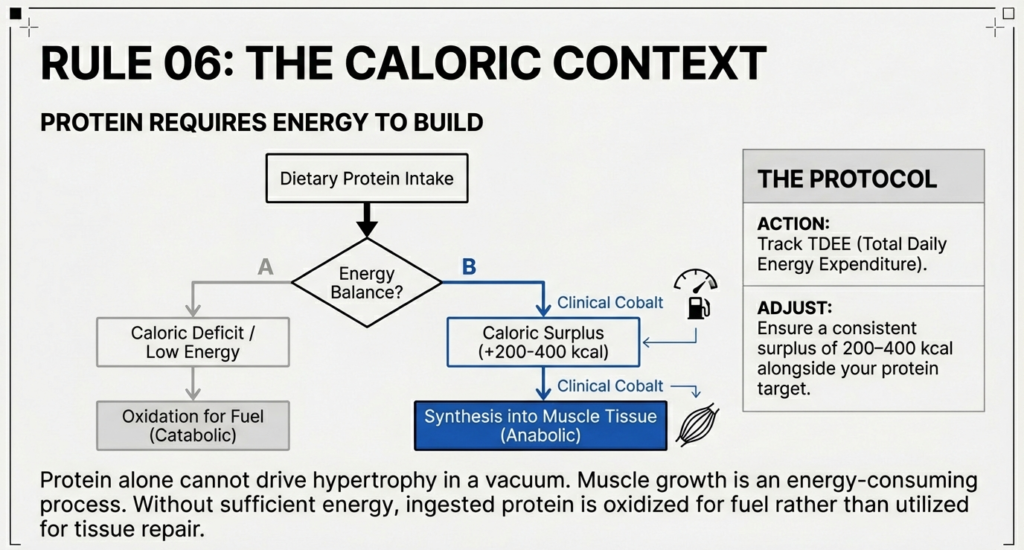 RULE 06: THE CALORIC CONTEXT

PROTEIN REQUIRES ENERGY TO BUILD

Dietary Protein Intake

Energy Balance?

A

B

Caloric Deficit / Low Energy

Oxidation for Fuel (Catabolic)

Clinical Cobalt

Caloric Surplus (+200-400 kcal)

Clinical Cobalt

Synthesis into Muscle Tissue (Anabolic)

THE PROTOCOL

ACTION:
Track TDEE (Total Daily Energy Expenditure).

ADJUST:
Ensure a consistent surplus of 200–400 kcal alongside your protein target.

Protein alone cannot drive hypertrophy in a vacuum. Muscle growth is an energy-consuming process. Without sufficient energy, ingested protein is oxidized for fuel rather than utilized for tissue repair.